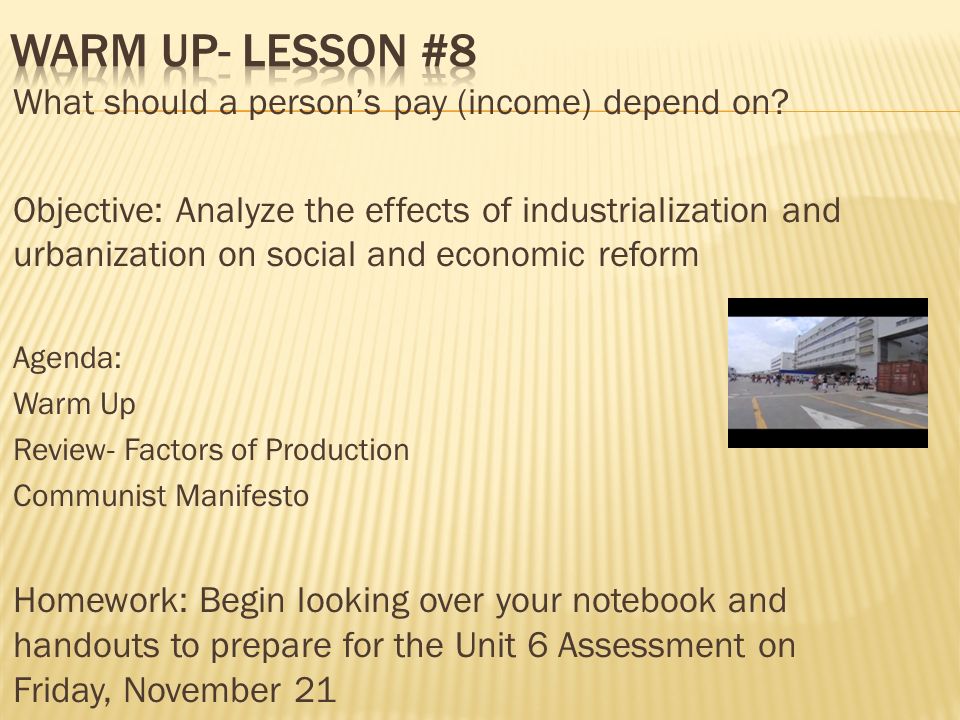 WARM UP- LESSON #8
What should a person's pay (income) depend on?

Objective: Analyze the effects of industrialization and urbanization on social and economic reform

Agenda:
Warm Up
Review- Factors of Production
Communist Manifesto

Homework: Begin looking over your notebook and handouts to prepare for the Unit 6 Assessment on Friday, November 21